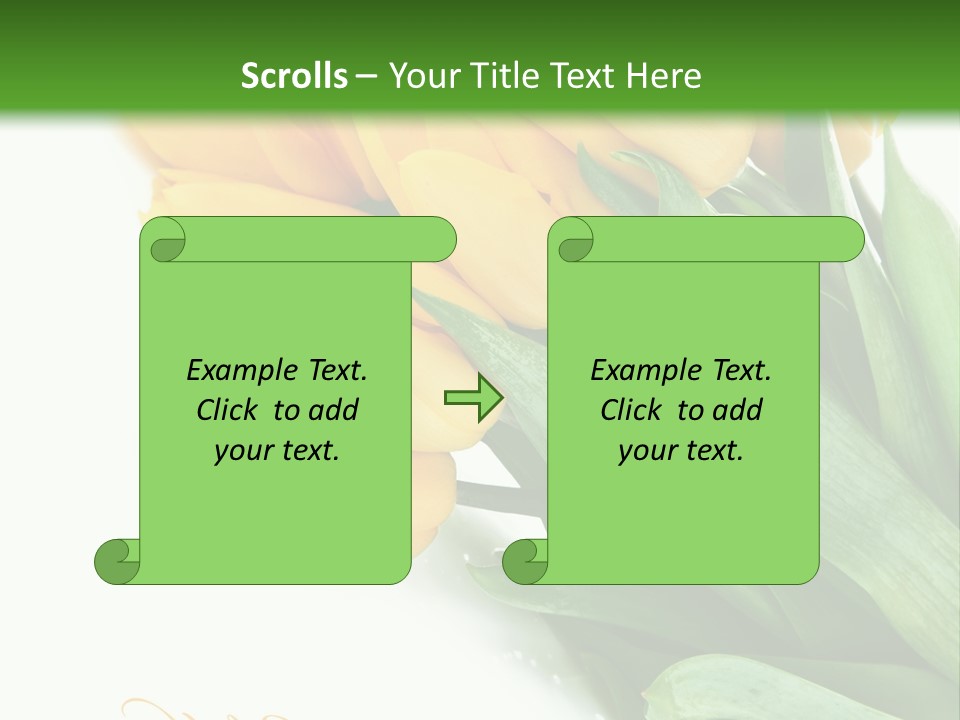 Scrolls – Your Title Text Here

Example Text. Click to add your text.

Example Text. Click to add your text.